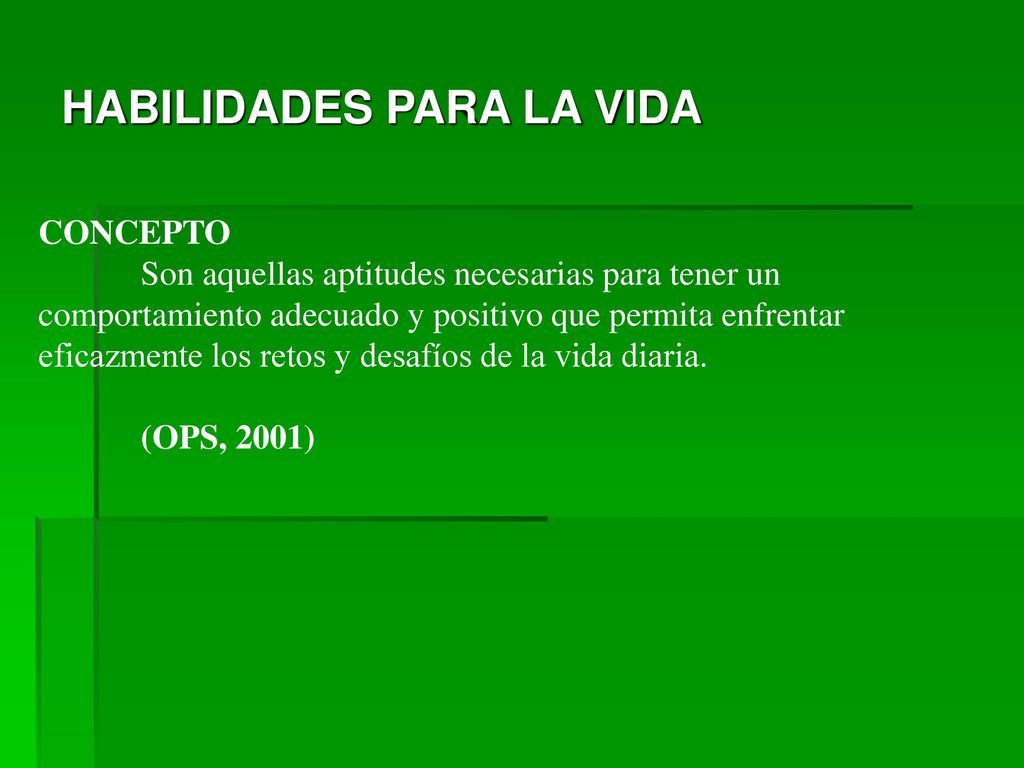 HABILIDADES PARA LA VIDA

CONCEPTO
Son aquellas aptitudes necesarias para tener un comportamiento adecuado y positivo que permita enfrentar eficazmente los retos y desafíos de la vida diaria.

(OPS, 2001)